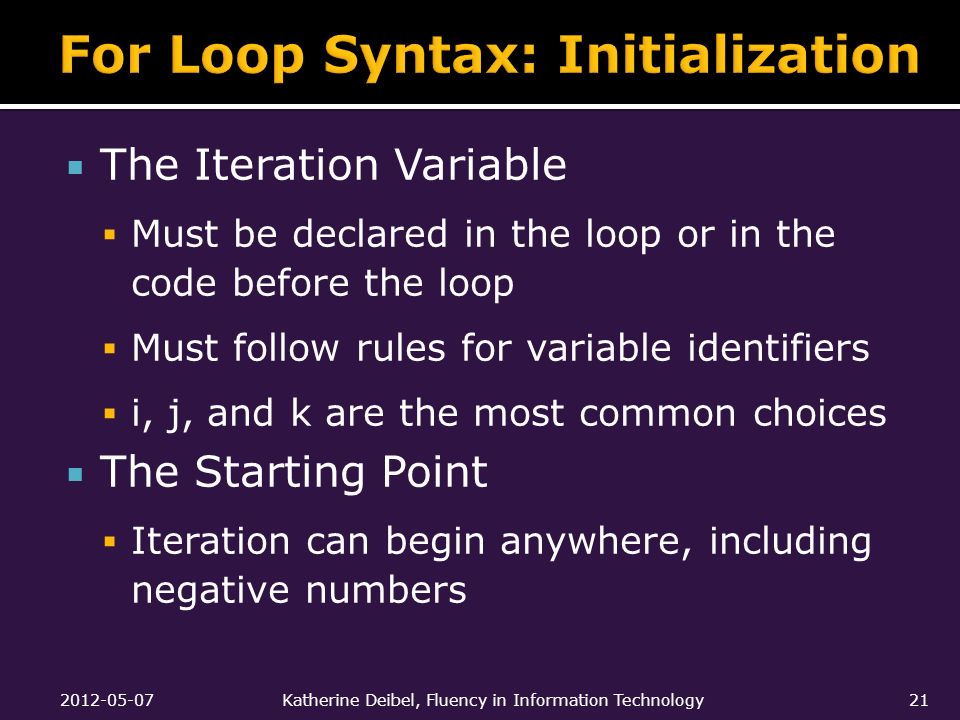 For Loop Syntax: Initialization

- The Iteration Variable
  - Must be declared in the loop or in the code before the loop
  - Must follow rules for variable identifiers
  - i, j, and k are the most common choices
- The Starting Point
  - Iteration can begin anywhere, including negative numbers

2012-05-07 Katherine Deibel, Fluency in Information Technology 21